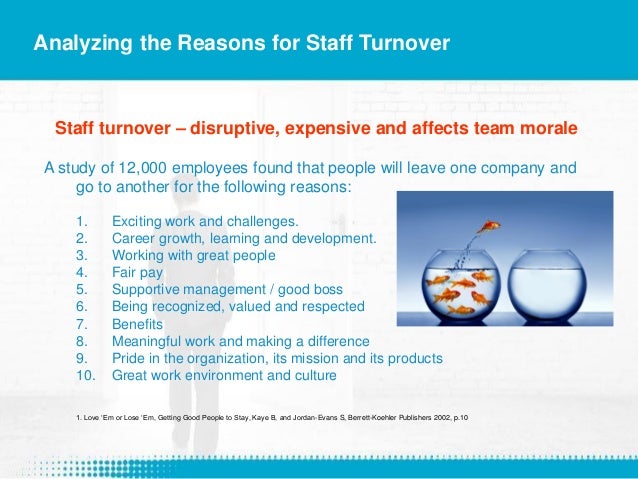 Analyzing the Reasons for Staff Turnover

Staff turnover – disruptive, expensive and affects team morale

A study of 12,000 employees found that people will leave one company and go to another for the following reasons:

1. Exciting work and challenges.
2. Career growth, learning and development.
3. Working with great people
4. Fair pay
5. Supportive management / good boss
6. Being recognized, valued and respected
7. Benefits
8. Meaningful work and making a difference
9. Pride in the organization, its mission and its products
10. Great work environment and culture

1. Love 'Em or Lose 'Em, Getting Good People to Stay, Kaye B, and Jordan-Evans S, Berrett-Koehler Publishers 2002, p.10